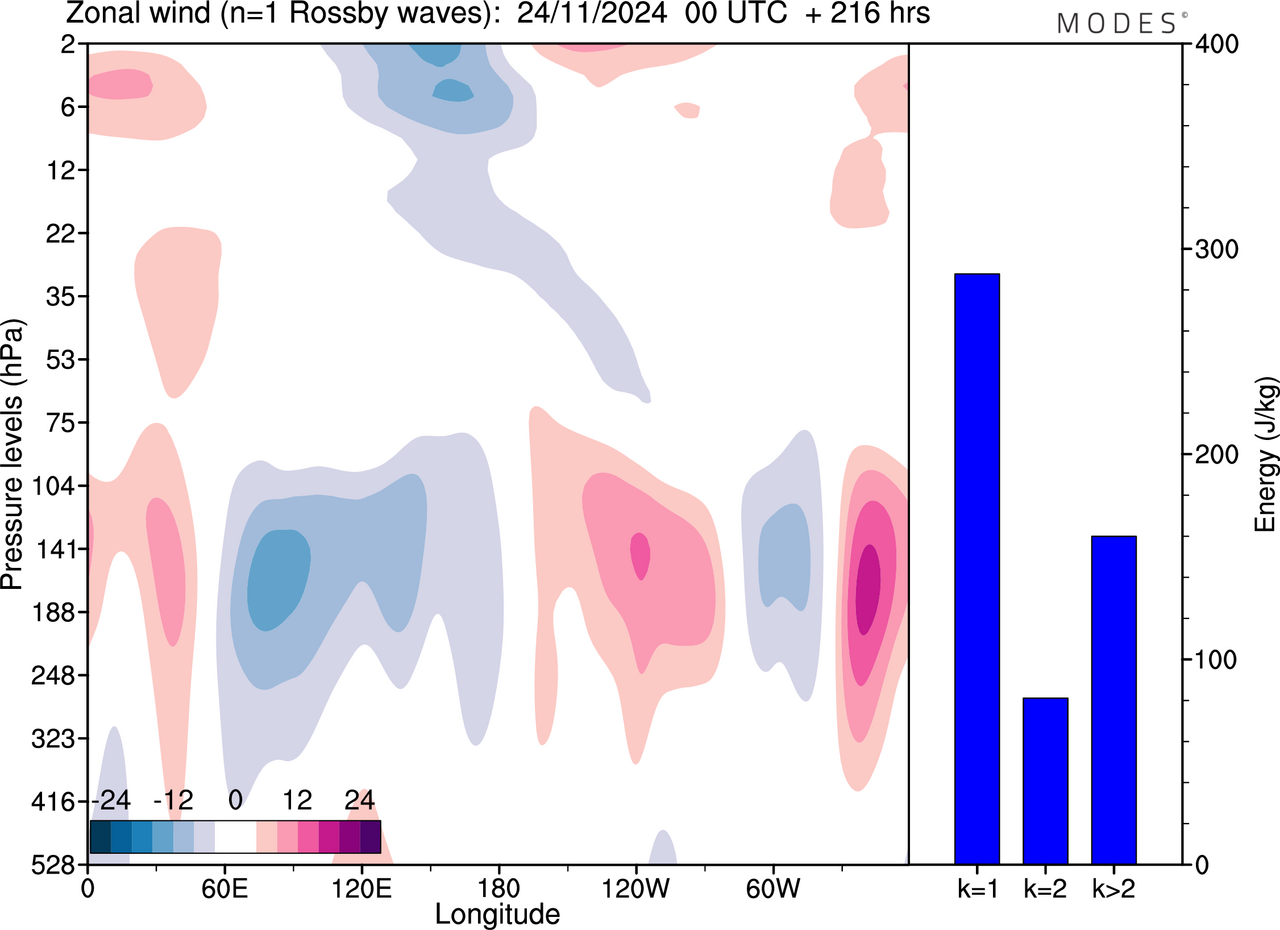 Zonal wind (n=1 Rossby waves): 24/11/2024 00 UTC + 216 hrs

MODES©

Pressure levels (hPa)

2
6
12
22
35
53
75
104
141
188
248
323
416
528

-24 -12 0 12 24

0 60E 120E 180 120W 60W

Longitude

400
300
200
100
0

Energy (J/kg)

k=1 k=2 k>2